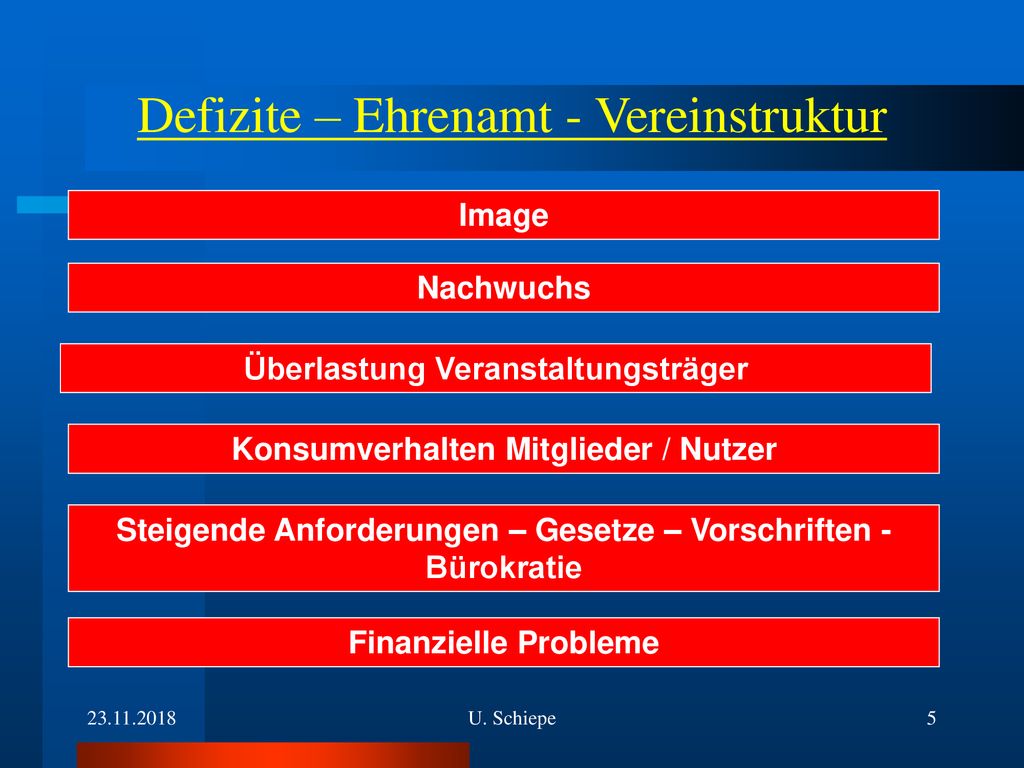 Defizite – Ehrenamt - Vereinstruktur

Image

Nachwuchs

Überlastung Veranstaltungsträger

Konsumverhalten Mitglieder / Nutzer

Steigende Anforderungen – Gesetze – Vorschriften - Bürokratie

Finanzielle Probleme

23.11.2018 U. Schiepe 5